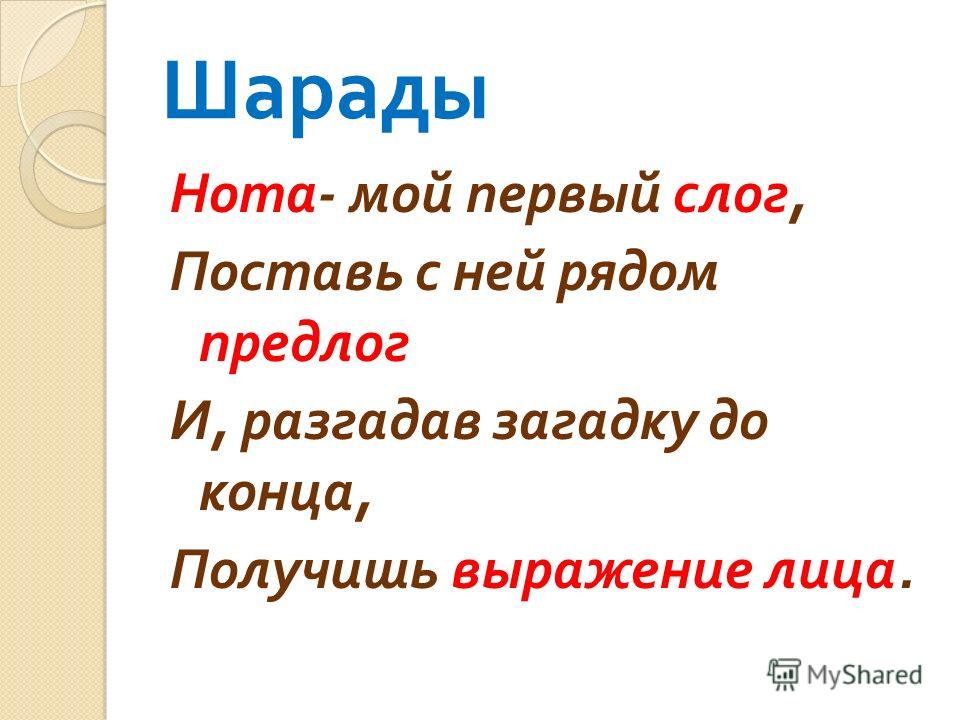 Шарады

Нота- мой первый слог,
Поставь с ней рядом предлог
И, разгадав загадку до конца,
Получишь выражение лица.

MyShared